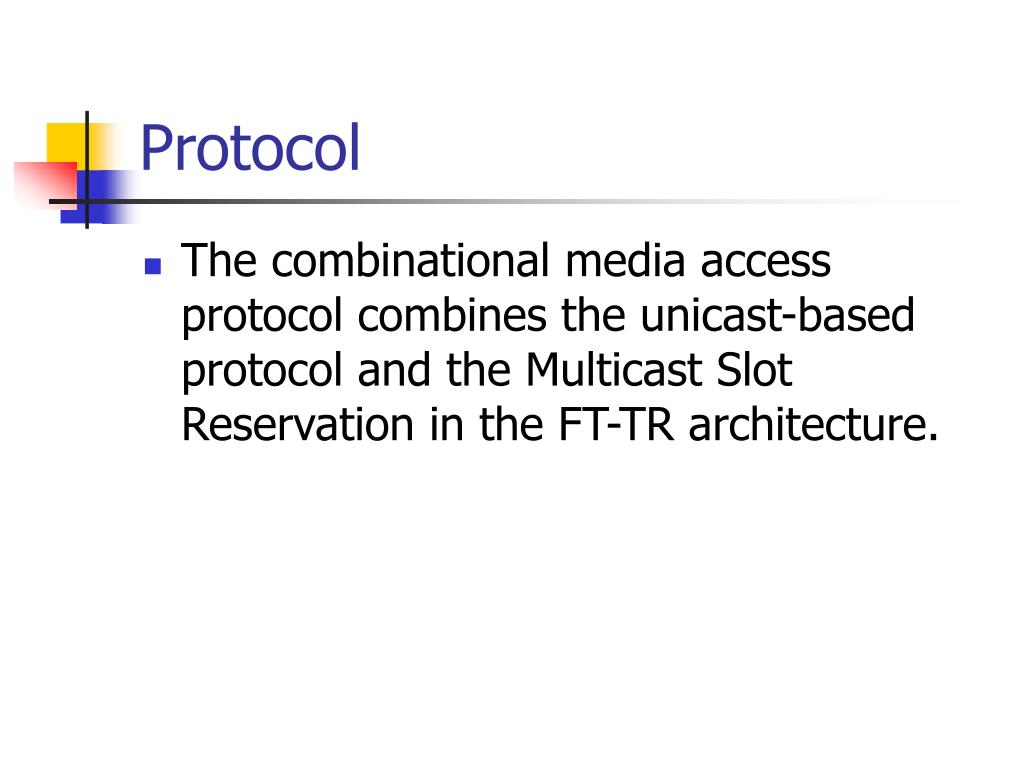 Protocol

- The combinational media access protocol combines the unicast-based protocol and the Multicast Slot Reservation in the FT-TR architecture.